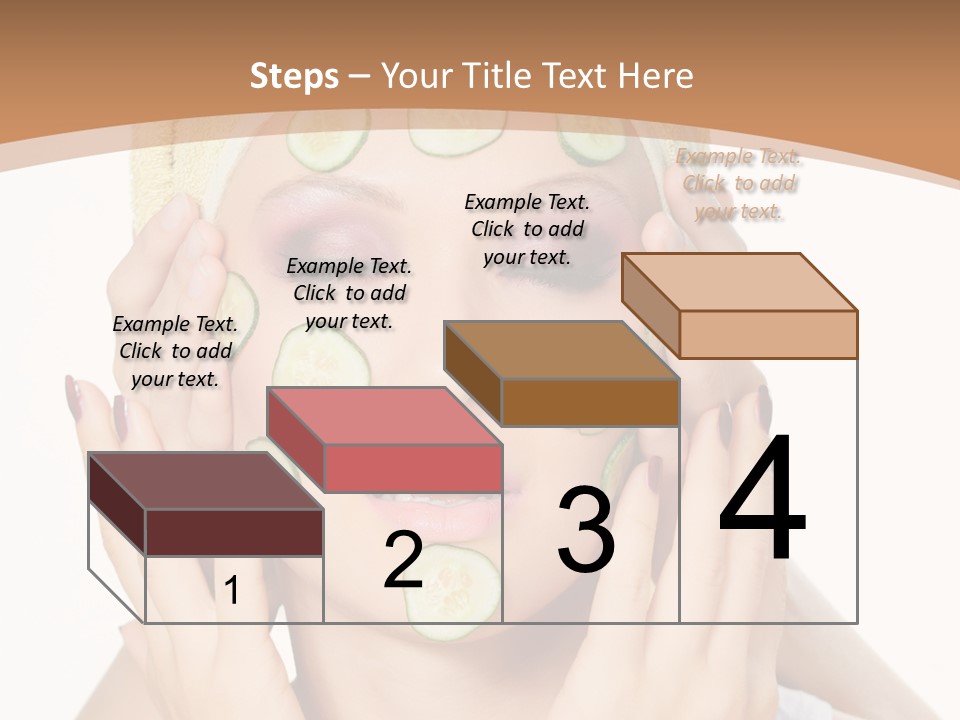 Steps – Your Title Text Here

Example Text. Click to add your text.

Example Text. Click to add your text.

Example Text. Click to add your text.

Example Text. Click to add your text.

1

2

3

4